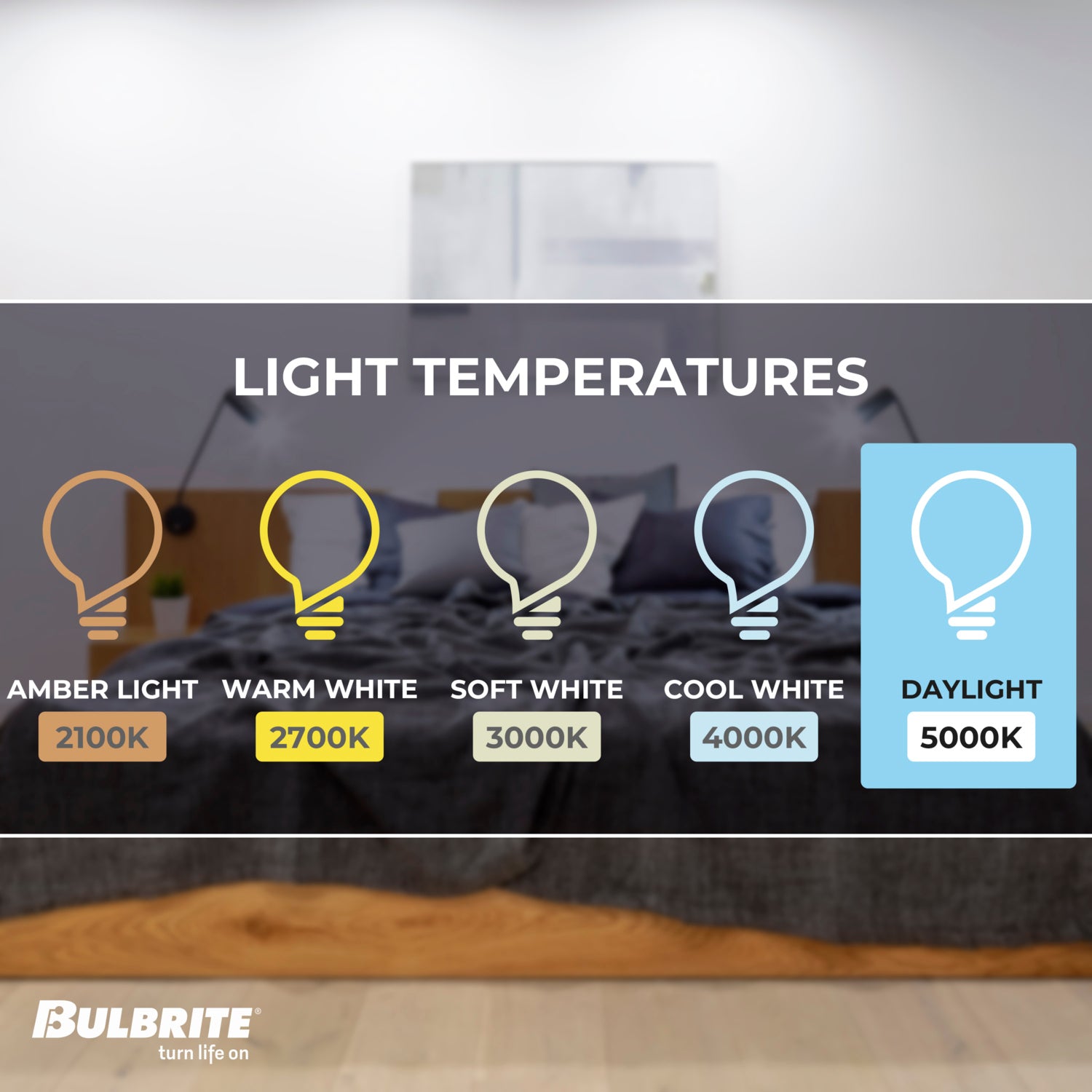 LIGHT TEMPERATURES

AMBER LIGHT
2100K

WARM WHITE
2700K

SOFT WHITE
3000K

COOL WHITE
4000K

DAYLIGHT
5000K

BULBRITE®
turn life on